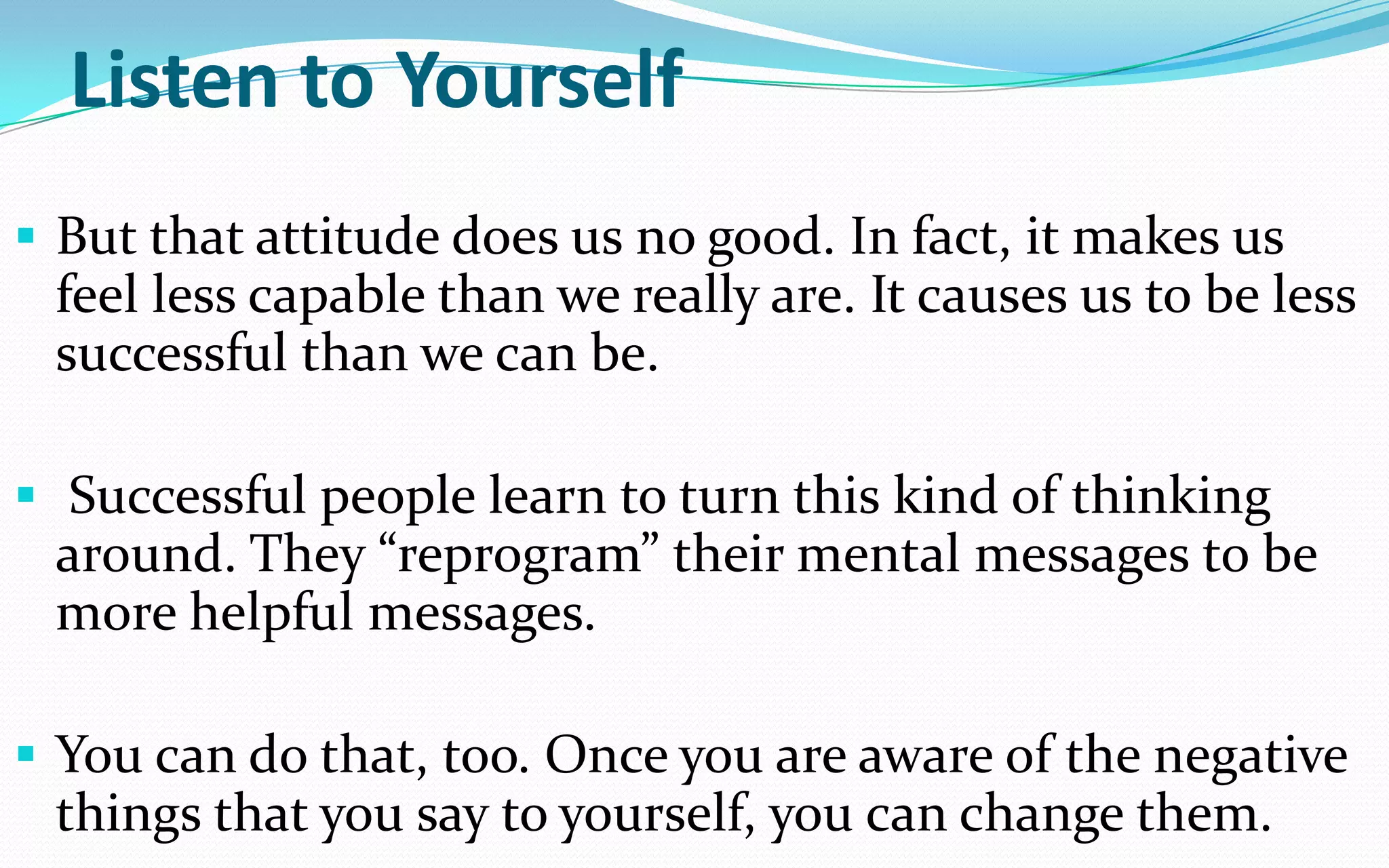 Listen to Yourself

▪ But that attitude does us no good. In fact, it makes us feel less capable than we really are. It causes us to be less successful than we can be.

▪ Successful people learn to turn this kind of thinking around. They “reprogram” their mental messages to be more helpful messages.

▪ You can do that, too. Once you are aware of the negative things that you say to yourself, you can change them.